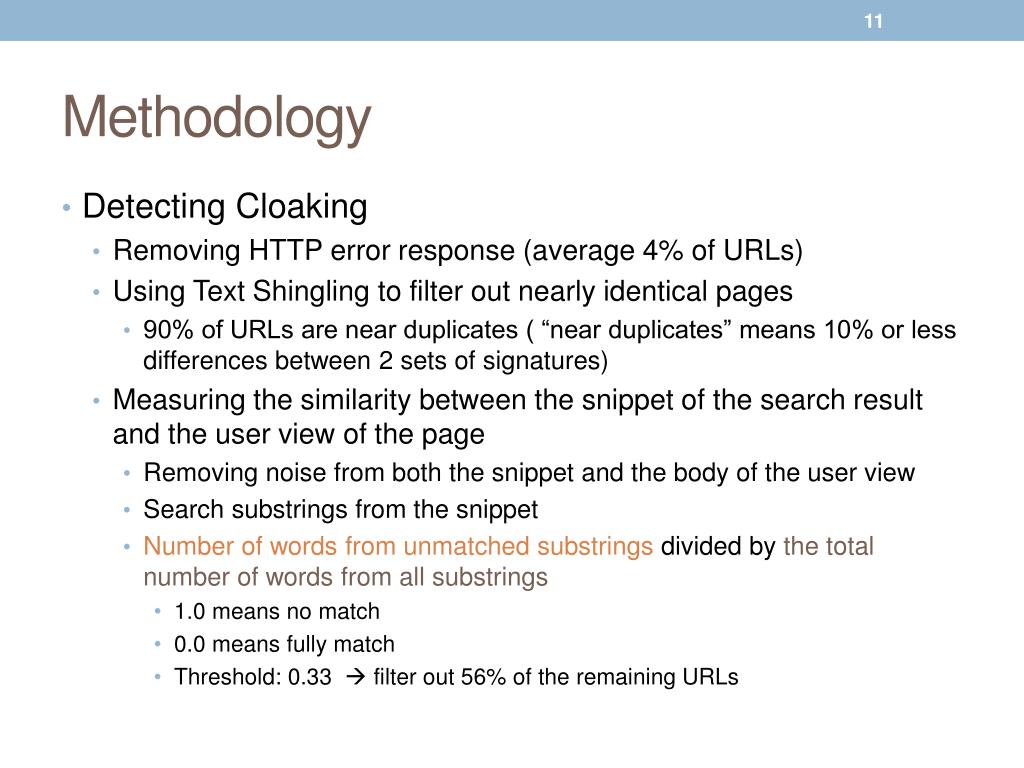 11

Methodology

• Detecting Cloaking
  • Removing HTTP error response (average 4% of URLs)
  • Using Text Shingling to filter out nearly identical pages
    • 90% of URLs are near duplicates ( “near duplicates” means 10% or less differences between 2 sets of signatures)
  • Measuring the similarity between the snippet of the search result and the user view of the page
    • Removing noise from both the snippet and the body of the user view
    • Search substrings from the snippet
    • Number of words from unmatched substrings divided by the total number of words from all substrings
      • 1.0 means no match
      • 0.0 means fully match
      • Threshold: 0.33 → filter out 56% of the remaining URLs